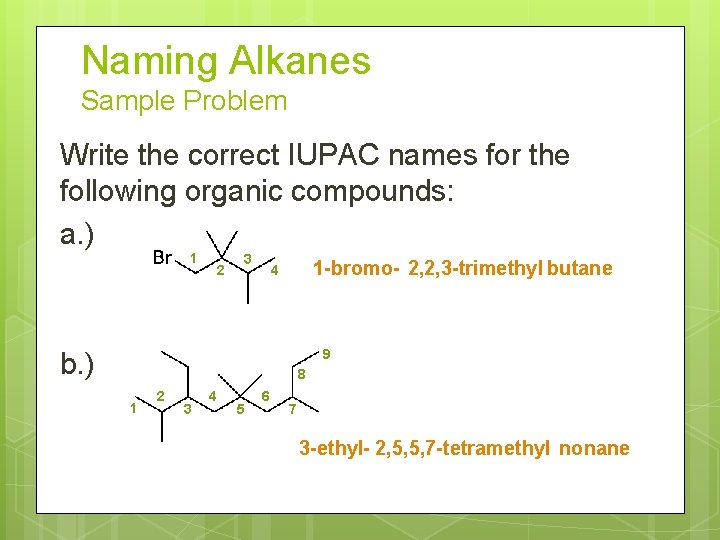 Naming Alkanes
Sample Problem

Write the correct IUPAC names for the following organic compounds:

a.)

Br 1 2 3 4

1-bromo- 2,2,3-trimethyl butane

b.)

1 2 3 4 5 6 7 8 9

3-ethyl- 2,5,5,7-tetramethyl nonane